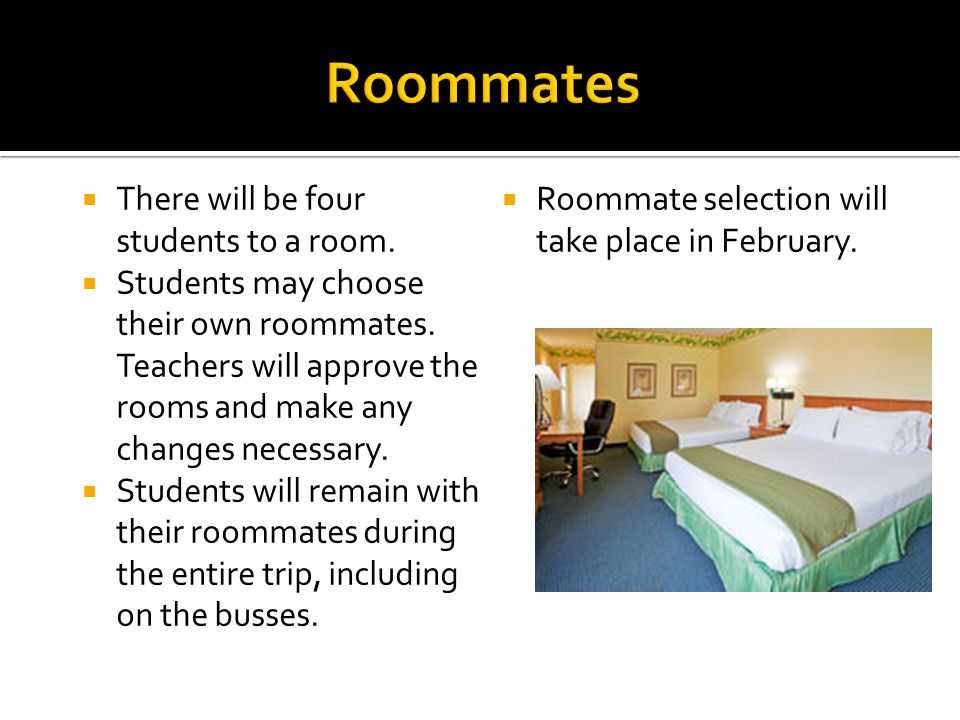 Roommates

- There will be four students to a room.
- Students may choose their own roommates. Teachers will approve the rooms and make any changes necessary.
- Students will remain with their roommates during the entire trip, including on the busses.

- Roommate selection will take place in February.